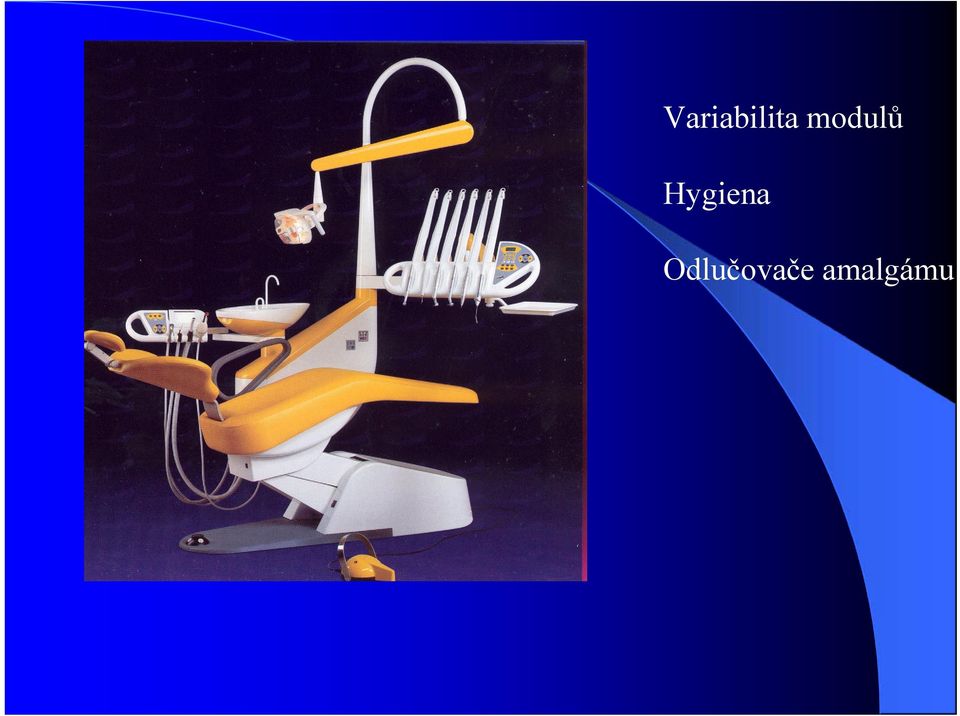 Variabilita modulů

Hygiena

Odlučovače amalgámu